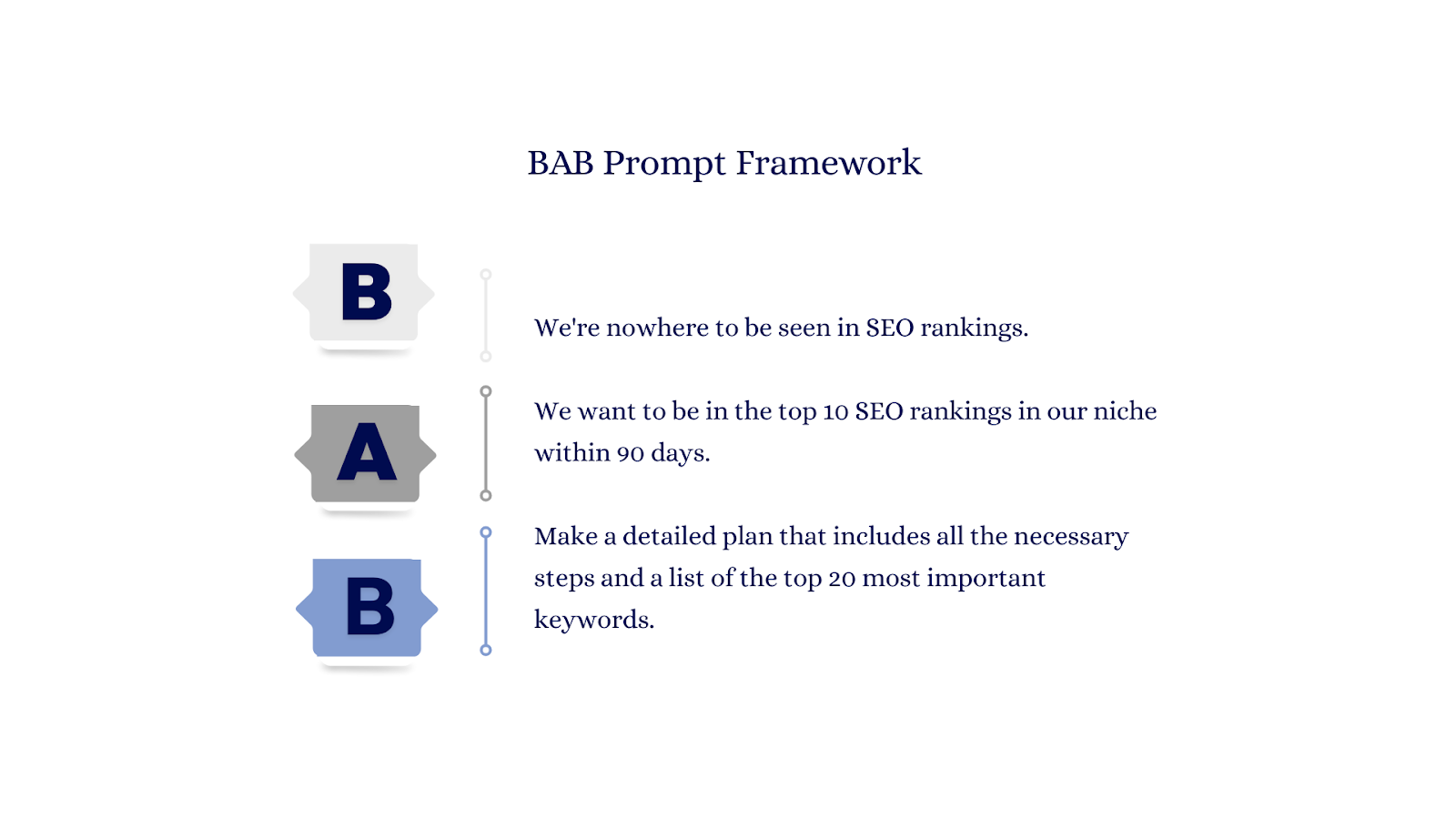 BAB Prompt Framework

B

We're nowhere to be seen in SEO rankings.

A

We want to be in the top 10 SEO rankings in our niche within 90 days.

B

Make a detailed plan that includes all the necessary steps and a list of the top 20 most important keywords.